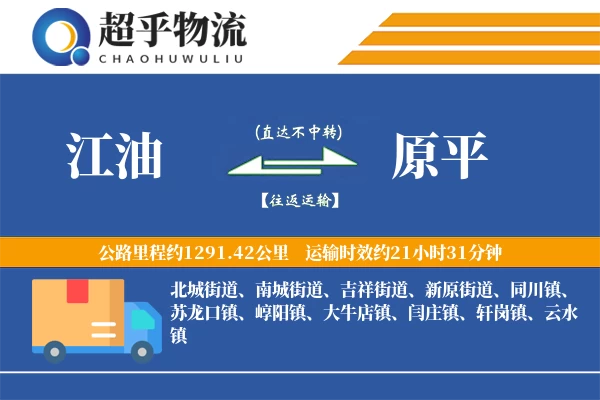 超乎物流
CHAOHUWULIU

江油

（直达不中转）

【往返运输】

原平

公路里程约1291.42公里　运输时效约21小时31分钟

北城街道、南城街道、吉祥街道、新原街道、同川镇、苏龙口镇、崞阳镇、大牛店镇、闫庄镇、轩岗镇、云水镇